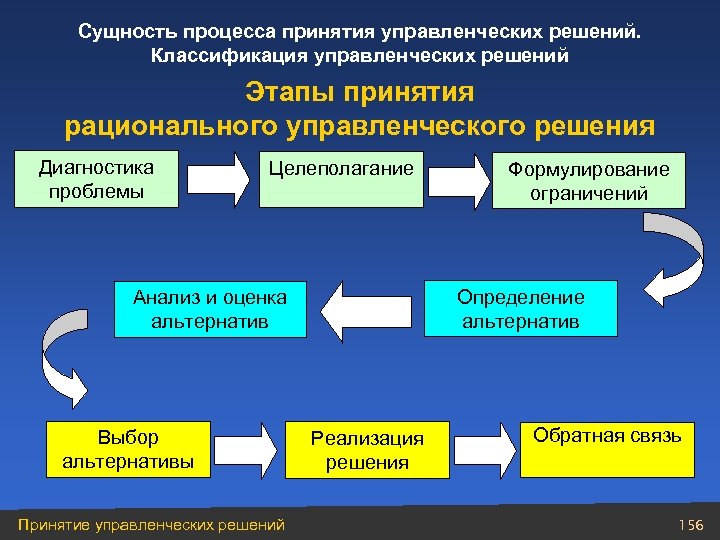 Сущность процесса принятия управленческих решений. Классификация управленческих решений

Этапы принятия рационального управленческого решения

Диагностика проблемы

Целеполагание

Формулирование ограничений

Определение альтернатив

Анализ и оценка альтернатив

Выбор альтернативы

Реализация решения

Обратная связь

Принятие управленческих решений

156